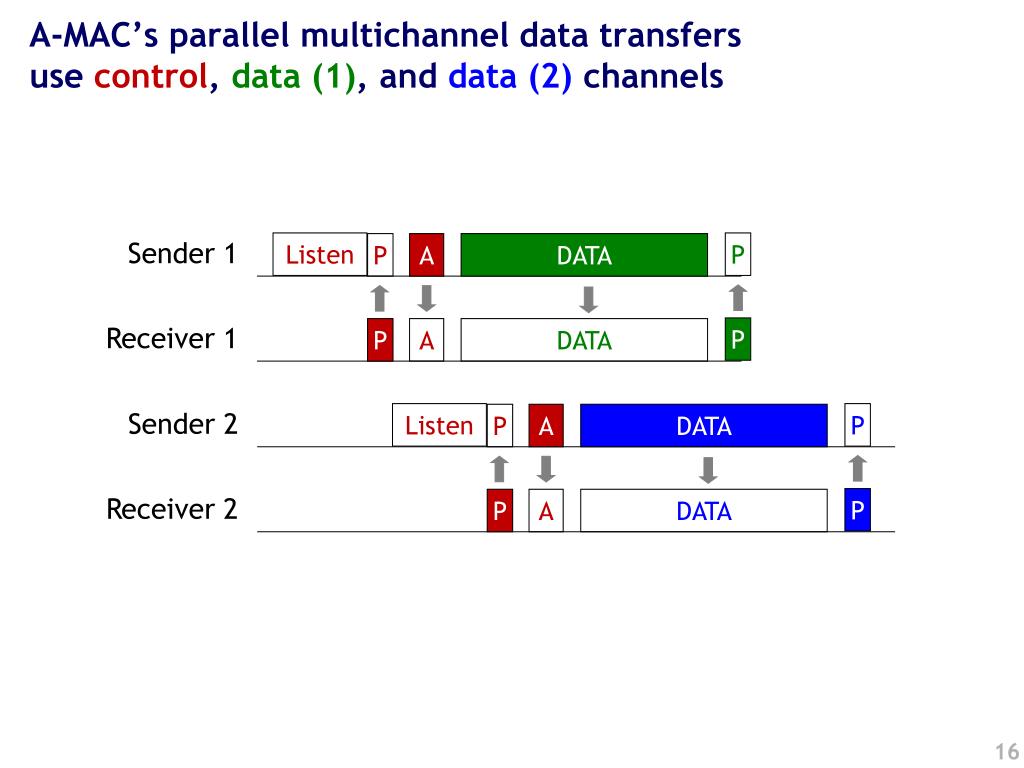 A-MAC's parallel multichannel data transfers use control, data (1), and data (2) channels

Sender 1 Listen P A DATA P

Receiver 1 P A DATA P

Sender 2 Listen P A DATA P

Receiver 2 P A DATA P

16